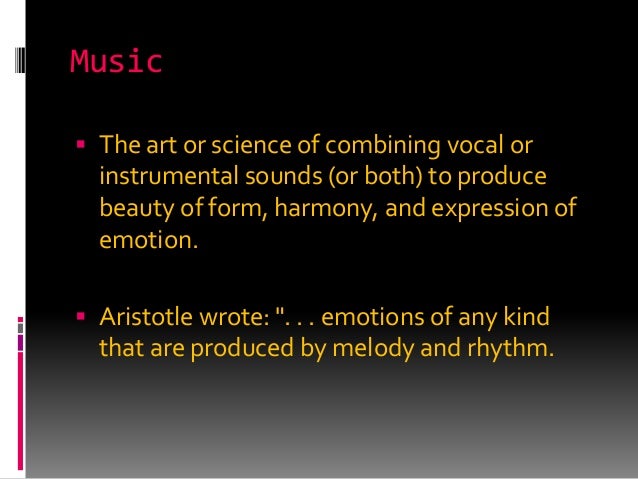 Music

▪ The art or science of combining vocal or instrumental sounds (or both) to produce beauty of form, harmony, and expression of emotion.

▪ Aristotle wrote: ". . . emotions of any kind that are produced by melody and rhythm.